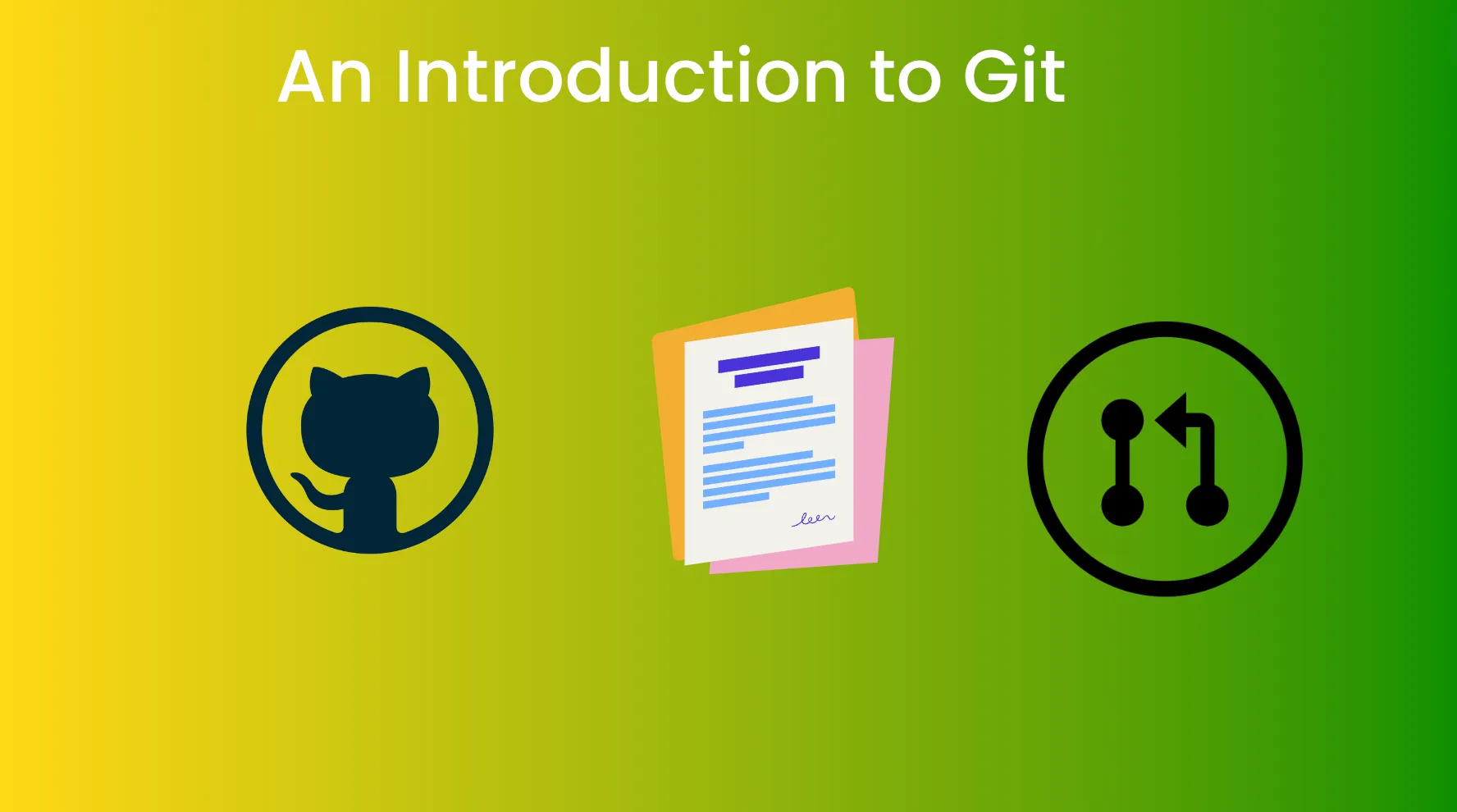 An Introduction to Git